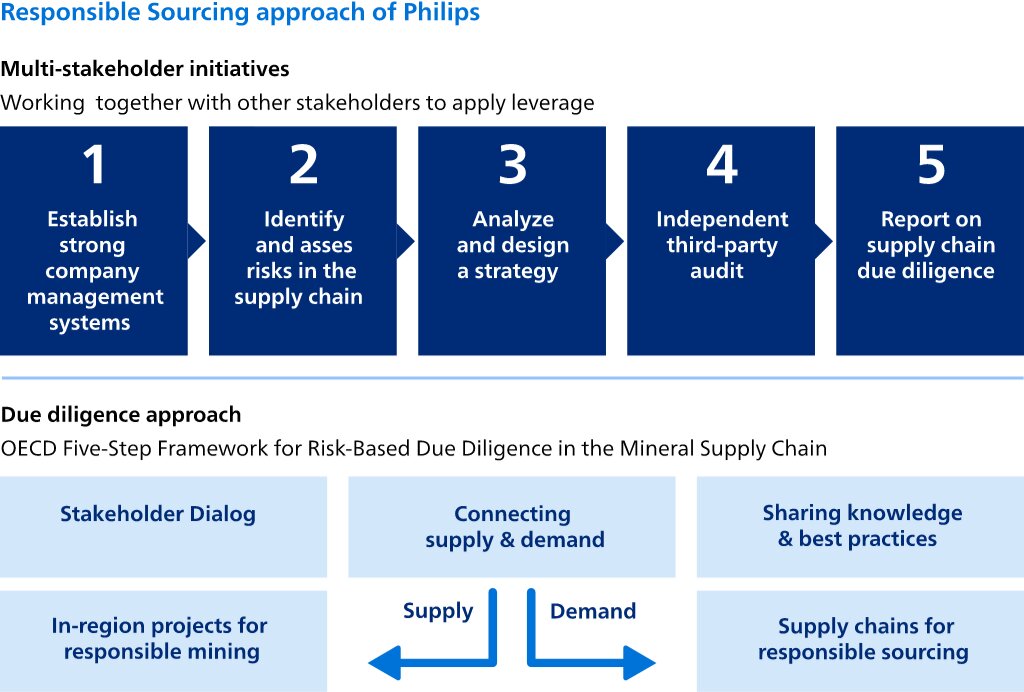 Responsible Sourcing approach of Philips

Multi-stakeholder initiatives

Working together with other stakeholders to apply leverage

1
Establish strong company management systems

2
Identify and asses risks in the supply chain

3
Analyze and design a strategy

4
Independent third-party audit

5
Report on supply chain due diligence

Due diligence approach

OECD Five-Step Framework for Risk-Based Due Diligence in the Mineral Supply Chain

Stakeholder Dialog

Connecting supply & demand

Sharing knowledge & best practices

In-region projects for responsible mining

Supply

Demand

Supply chains for responsible sourcing